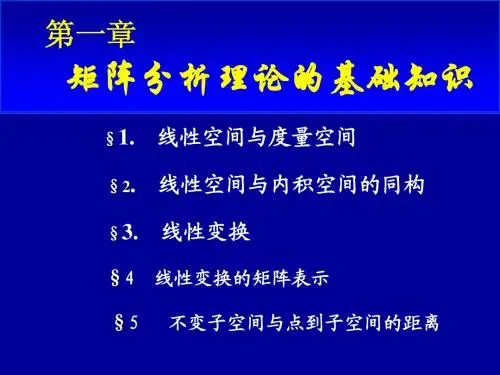 第一章
矩阵分析理论的基础知识

§1. 线性空间与度量空间

§2. 线性空间与内积空间的同构

§3. 线性变换

§4 线性变换的矩阵表示

§5 不变子空间与点到子空间的距离